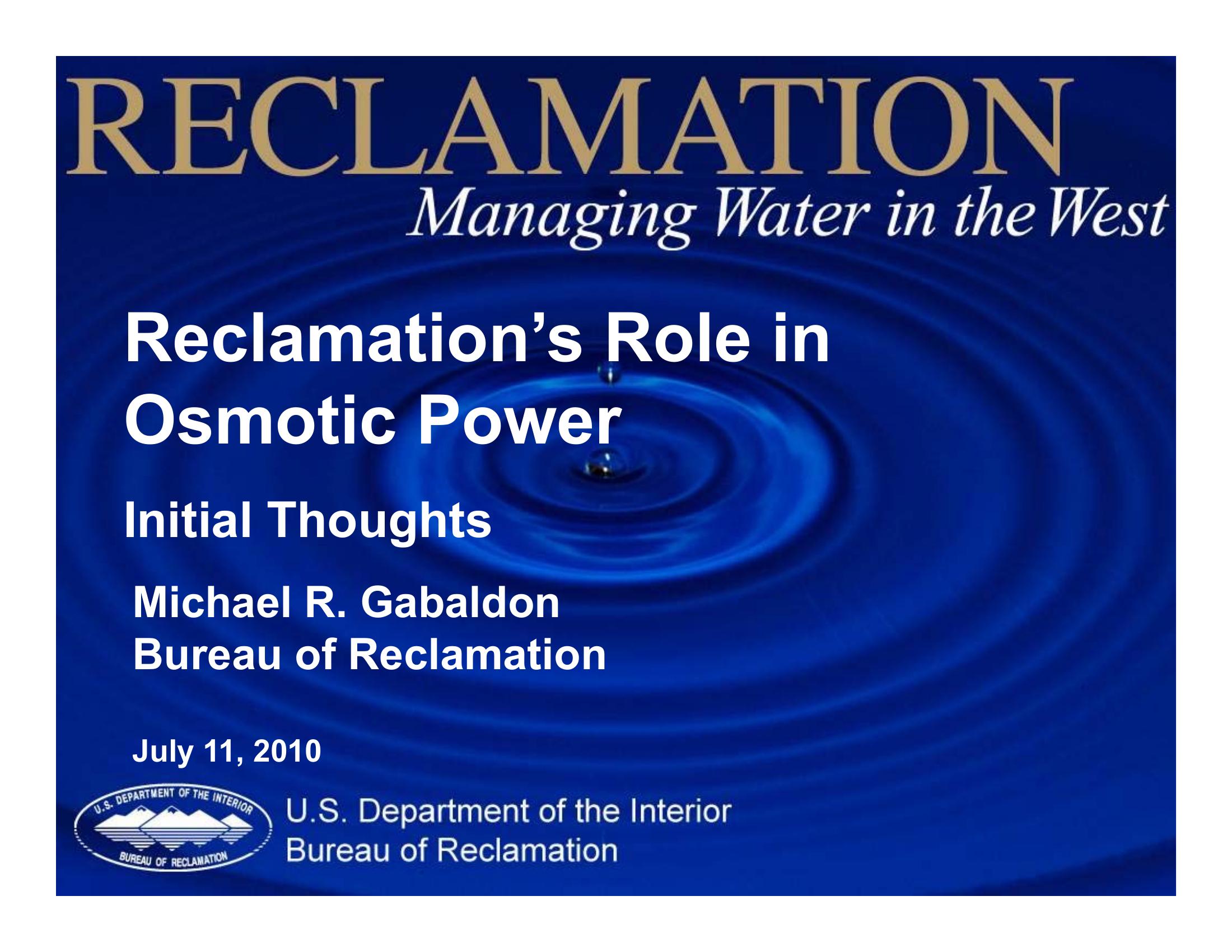 RECLAMATION
Managing Water in the West

Reclamation's Role in Osmotic Power

Initial Thoughts

Michael R. Gabaldon
Bureau of Reclamation

July 11, 2010

U.S. DEPARTMENT OF THE INTERIOR
BUREAU OF RECLAMATION

U.S. Department of the Interior
Bureau of Reclamation